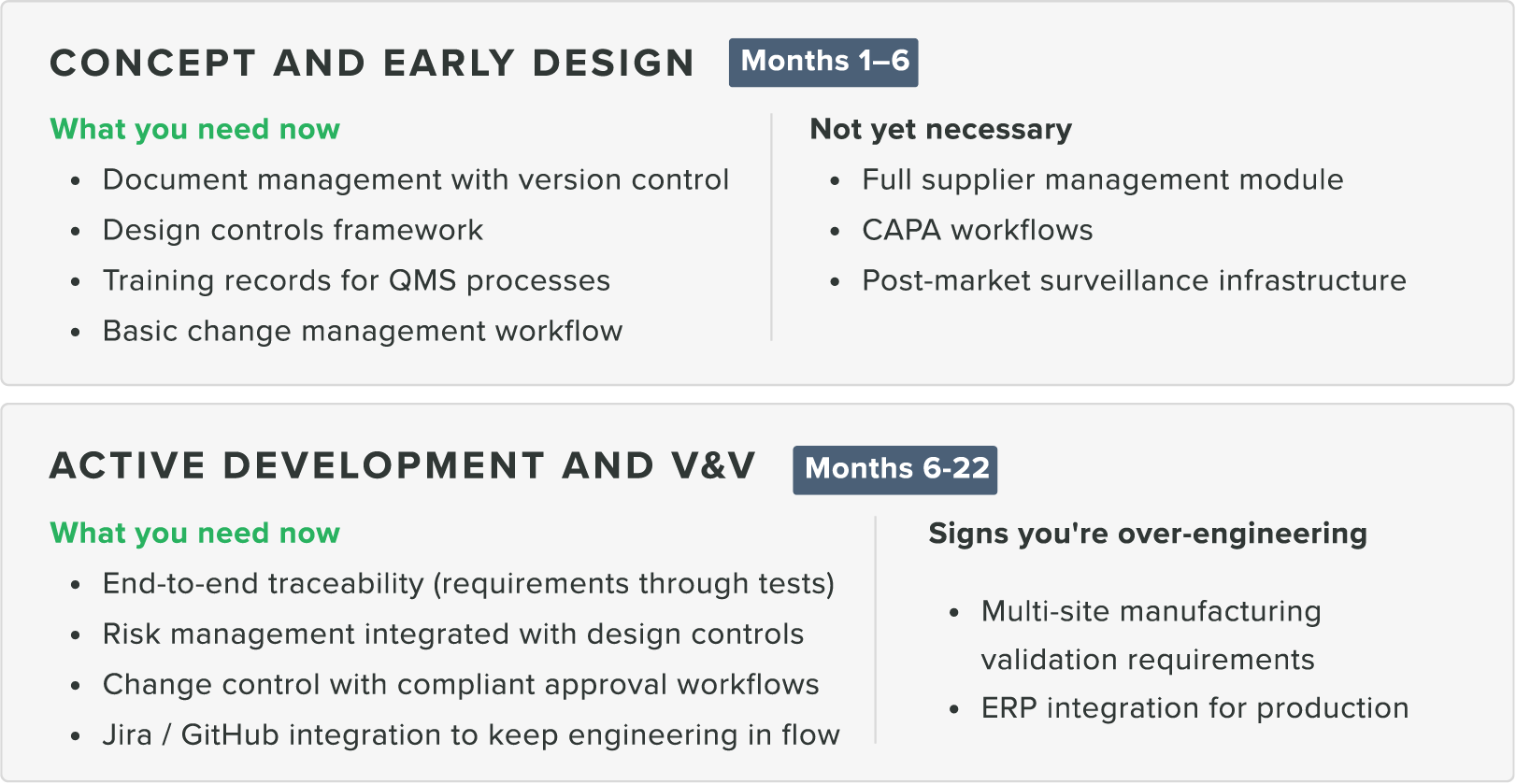 CONCEPT AND EARLY DESIGN Months 1–6

What you need now
- Document management with version control
- Design controls framework
- Training records for QMS processes
- Basic change management workflow

Not yet necessary
- Full supplier management module
- CAPA workflows
- Post-market surveillance infrastructure

ACTIVE DEVELOPMENT AND V&V Months 6-22

What you need now
- End-to-end traceability (requirements through tests)
- Risk management integrated with design controls
- Change control with compliant approval workflows
- Jira / GitHub integration to keep engineering in flow

Signs you're over-engineering
- Multi-site manufacturing validation requirements
- ERP integration for production